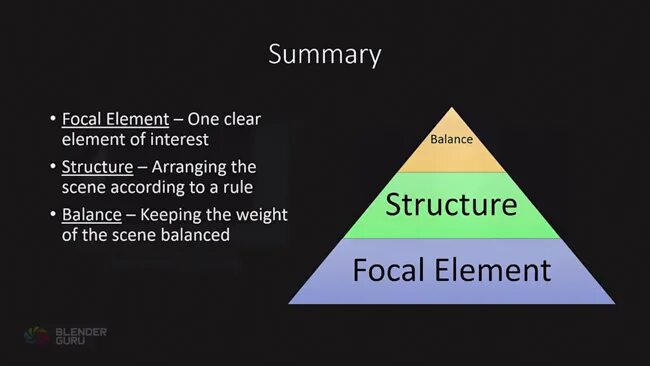 Summary

• Focal Element – One clear element of interest
• Structure – Arranging the scene according to a rule
• Balance – Keeping the weight of the scene balanced

Balance
Structure
Focal Element

BLENDER GURU